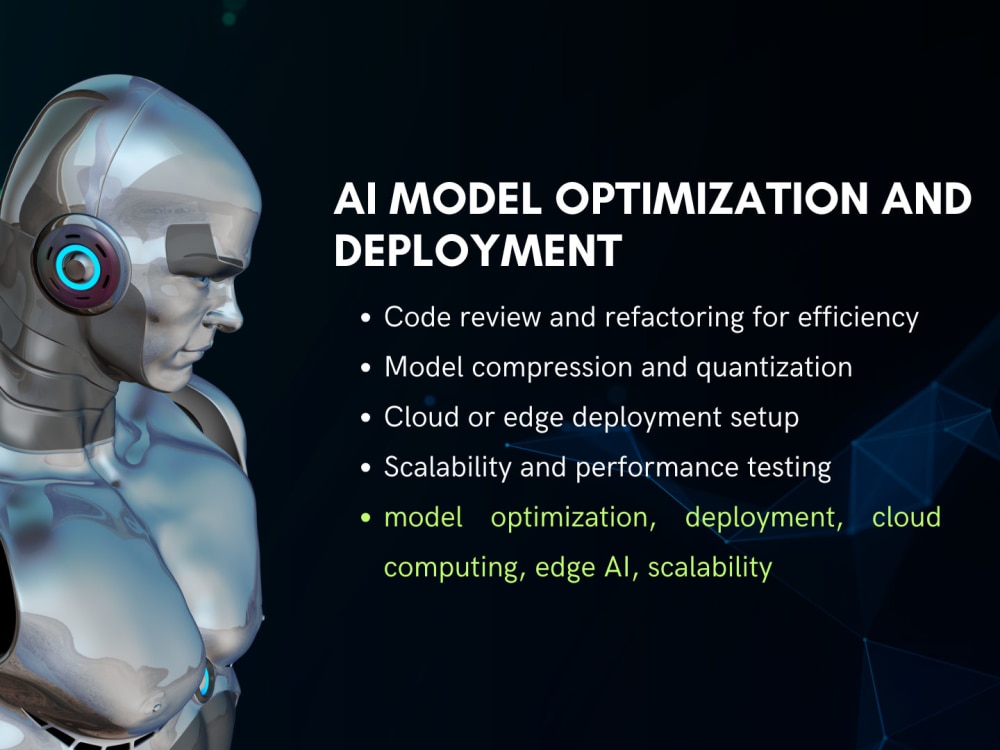 AI MODEL OPTIMIZATION AND DEPLOYMENT

• Code review and refactoring for efficiency
• Model compression and quantization
• Cloud or edge deployment setup
• Scalability and performance testing
• model optimization, deployment, cloud computing, edge AI, scalability